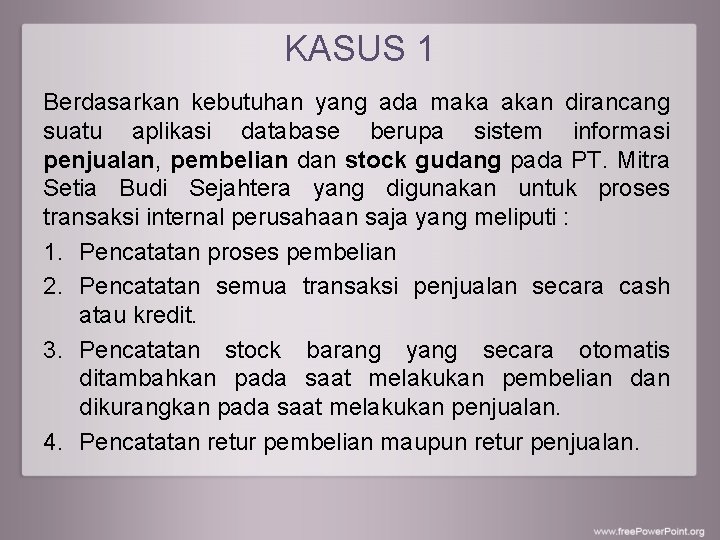 KASUS 1

Berdasarkan kebutuhan yang ada maka akan dirancang suatu aplikasi database berupa sistem informasi penjualan, pembelian dan stock gudang pada PT. Mitra Setia Budi Sejahtera yang digunakan untuk proses transaksi internal perusahaan saja yang meliputi :

1. Pencatatan proses pembelian
2. Pencatatan semua transaksi penjualan secara cash atau kredit.
3. Pencatatan stock barang yang secara otomatis ditambahkan pada saat melakukan pembelian dan dikurangkan pada saat melakukan penjualan.
4. Pencatatan retur pembelian maupun retur penjualan.

www.freePowerPoint.org